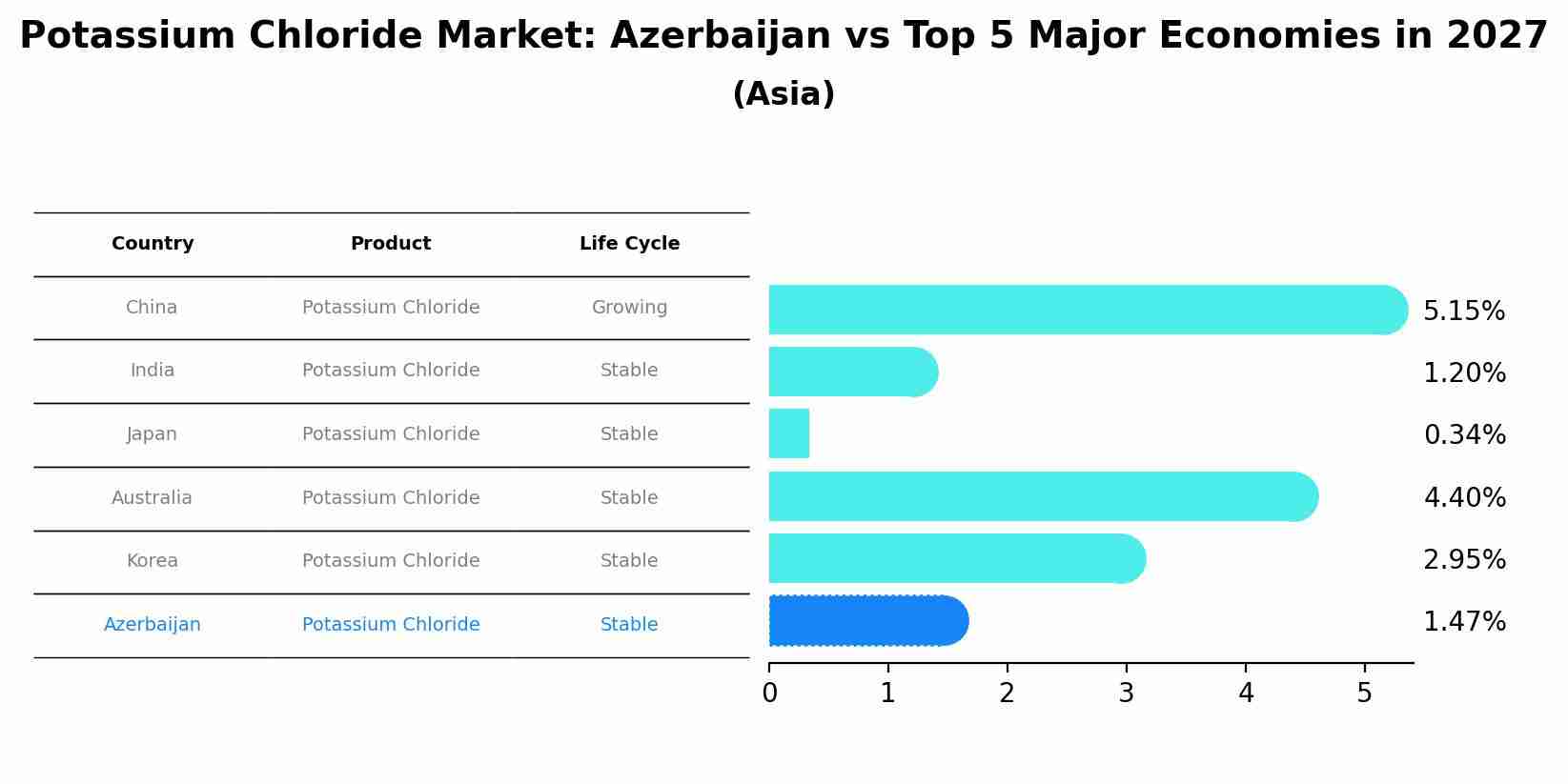 Potassium Chloride Market: Azerbaijan vs Top 5 Major Economies in 2027
(Asia)

| Country | Product | Life Cycle |
|---|---|---|
| China | Potassium Chloride | Growing |
| India | Potassium Chloride | Stable |
| Japan | Potassium Chloride | Stable |
| Australia | Potassium Chloride | Stable |
| Korea | Potassium Chloride | Stable |
| Azerbaijan | Potassium Chloride | Stable |

5.15%
1.20%
0.34%
4.40%
2.95%
1.47%

0 1 2 3 4 5